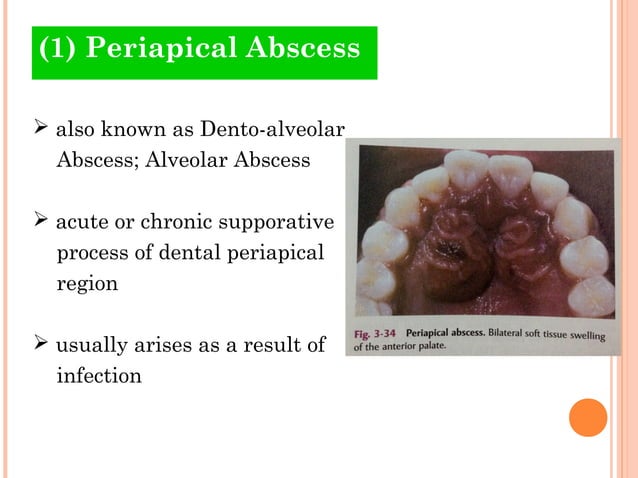 (1) Periapical Abscess

➢ also known as Dento-alveolar Abscess; Alveolar Abscess

➢ acute or chronic supporative process of dental periapical region

➢ usually arises as a result of infection

Fig. 3-34 Periapical abscess. Bilateral soft tissue swelling of the anterior palate.